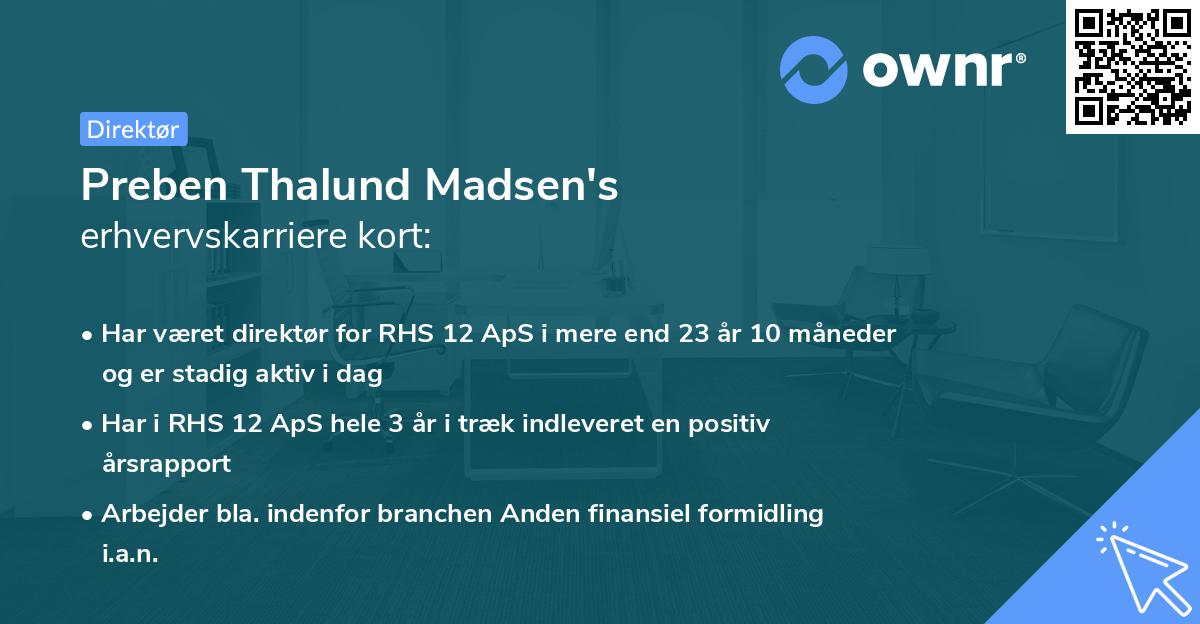 ownr®

Direktør

Preben Thalund Madsen's
erhvervskarriere kort:

• Har været direktør for RHS 12 ApS i mere end 23 år 10 måneder og er stadig aktiv i dag

• Har i RHS 12 ApS hele 3 år i træk indleveret en positiv årsrapport

• Arbejder bla. indenfor branchen Anden finansiel formidling i.a.n.